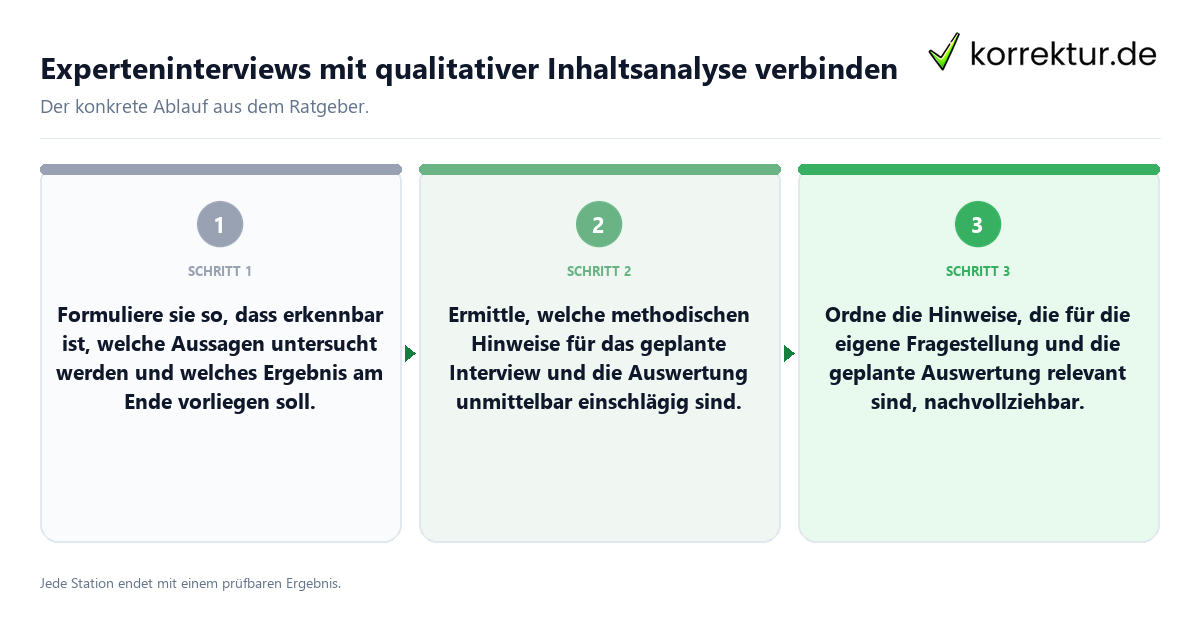 Experteninterviews mit qualitativer Inhaltsanalyse verbinden

korrektur.de

Der konkrete Ablauf aus dem Ratgeber.

1

SCHRITT 1

Formuliere sie so, dass erkennbar ist, welche Aussagen untersucht werden und welches Ergebnis am Ende vorliegen soll.

2

SCHRITT 2

Ermittle, welche methodischen Hinweise für das geplante Interview und die Auswertung unmittelbar einschlägig sind.

3

SCHRITT 3

Ordne die Hinweise, die für die eigene Fragestellung und die geplante Auswertung relevant sind, nachvollziehbar.

Jede Station endet mit einem prüfbaren Ergebnis.